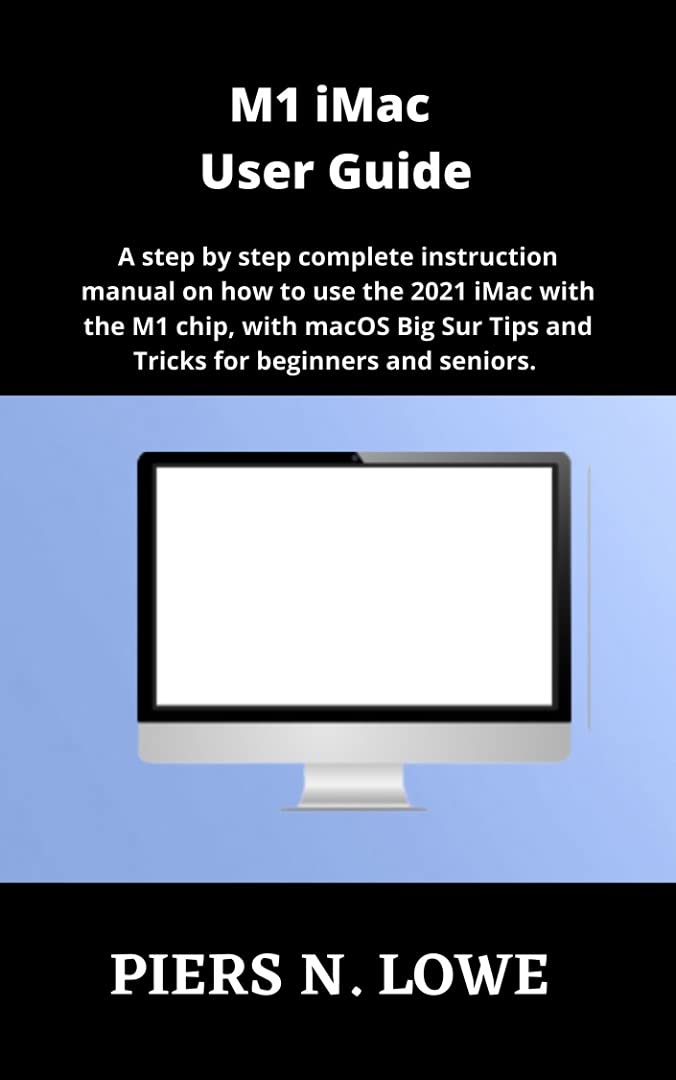 M1 iMac
User Guide

A step by step complete instruction manual on how to use the 2021 iMac with the M1 chip, with macOS Big Sur Tips and Tricks for beginners and seniors.

PIERS N. LOWE